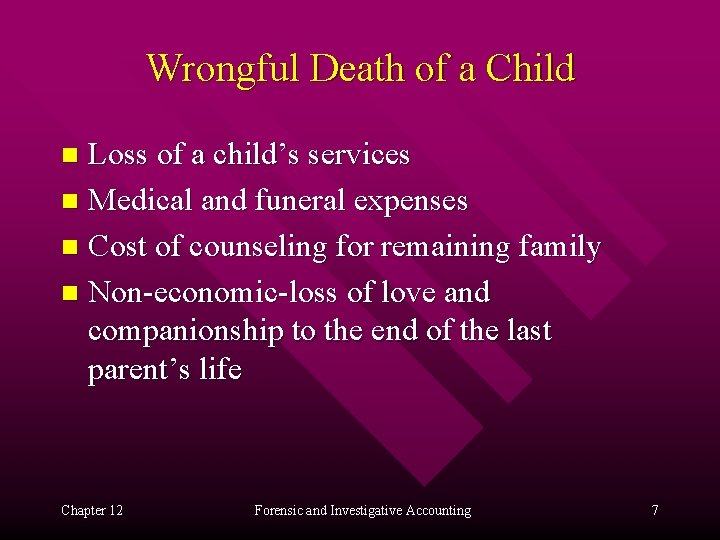 Wrongful Death of a Child

- Loss of a child’s services
- Medical and funeral expenses
- Cost of counseling for remaining family
- Non-economic-loss of love and companionship to the end of the last parent’s life

Chapter 12	Forensic and Investigative Accounting	7